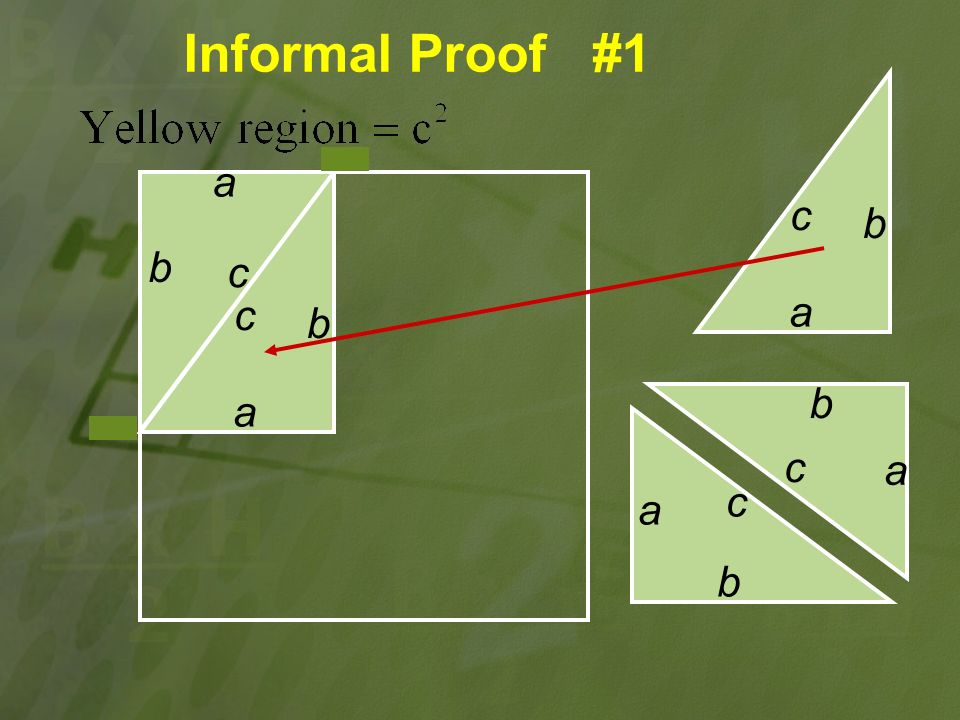 Informal Proof #1

Yellow region = $c^2$

a
b
c
c
b
a

c
b
a

b
c
a
a
c
b